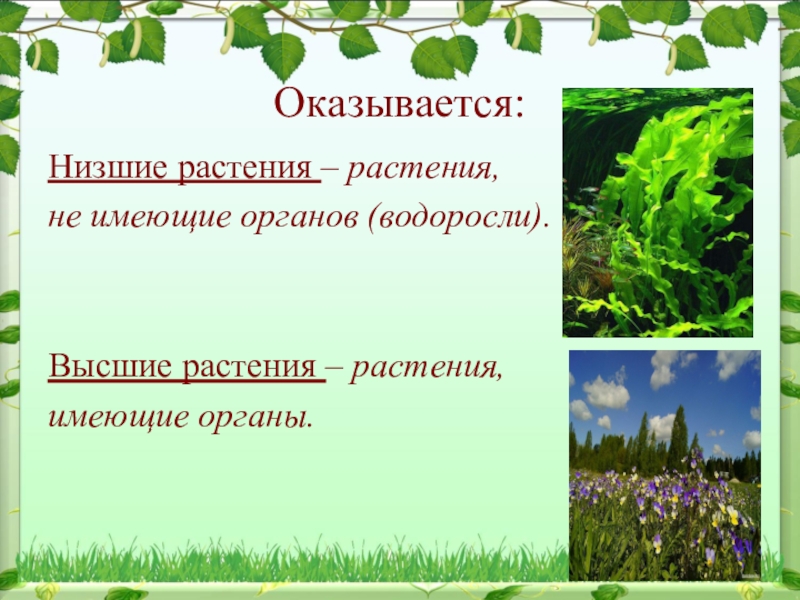 Оказывается:

Низшие растения – растения, не имеющие органов (водоросли).

Высшие растения – растения, имеющие органы.